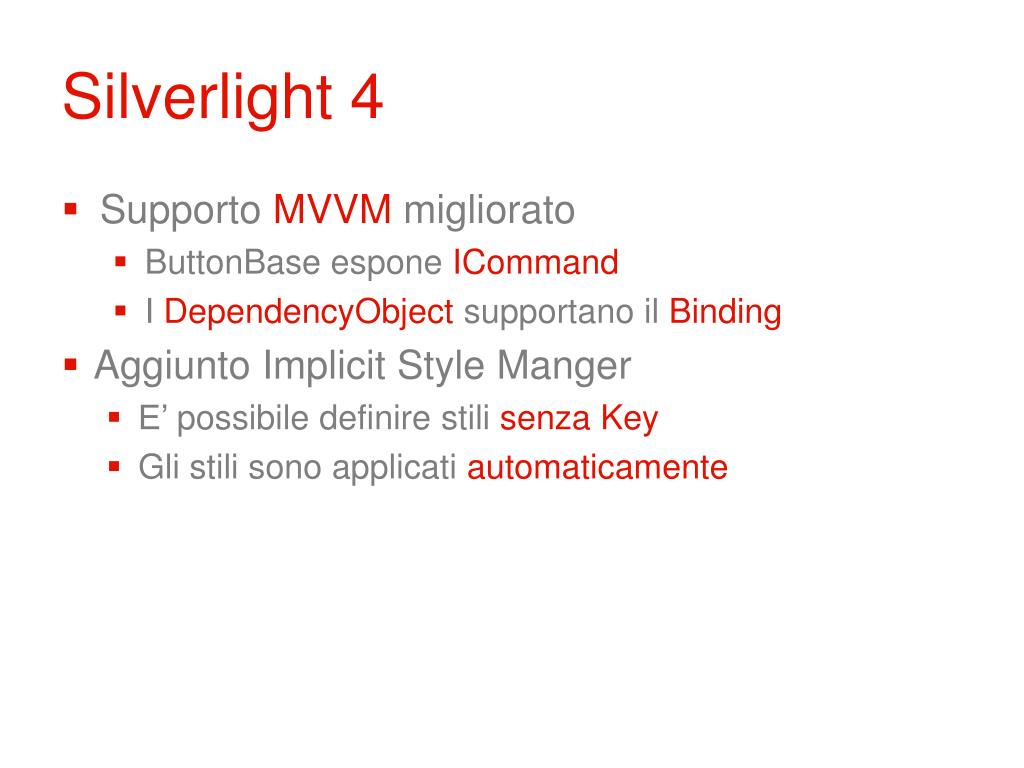 Silverlight 4

- Supporto MVVM migliorato
  - ButtonBase espone ICommand
  - I DependencyObject supportano il Binding
- Aggiunto Implicit Style Manger
  - E’ possibile definire stili senza Key
  - Gli stili sono applicati automaticamente